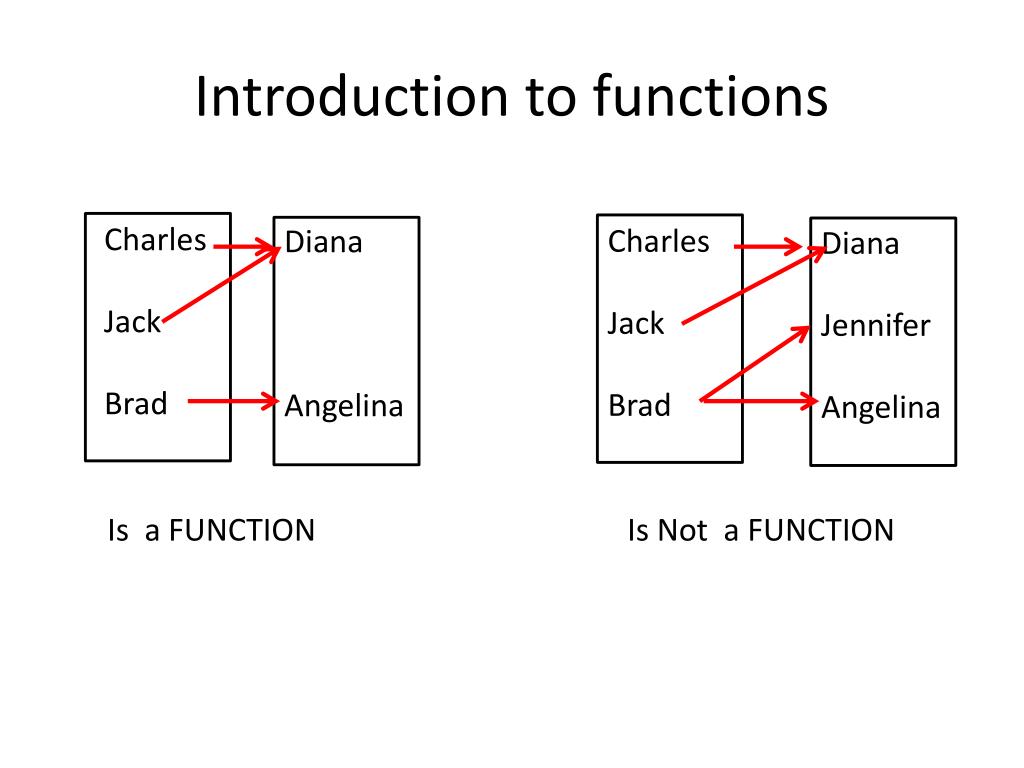 Introduction to functions

Charles
Jack
Brad

Diana
Angelina

Is a FUNCTION

Charles
Jack
Brad

Diana
Jennifer
Angelina

Is Not a FUNCTION